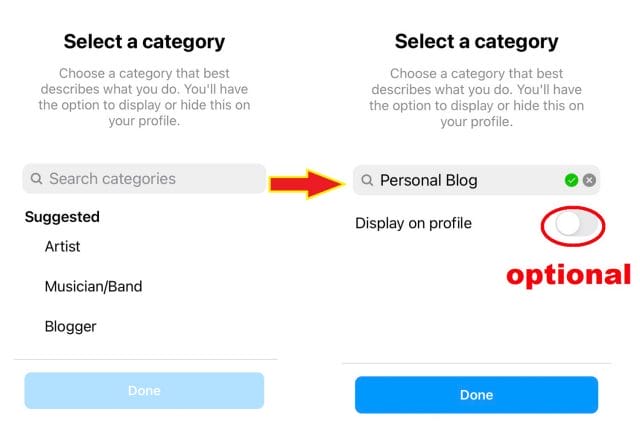 Select a category

Choose a category that best describes what you do. You'll have the option to display or hide this on your profile.

Search categories

Suggested

Artist

Musician/Band

Blogger

Done

Select a category

Choose a category that best describes what you do. You'll have the option to display or hide this on your profile.

Personal Blog

Display on profile

optional

Done